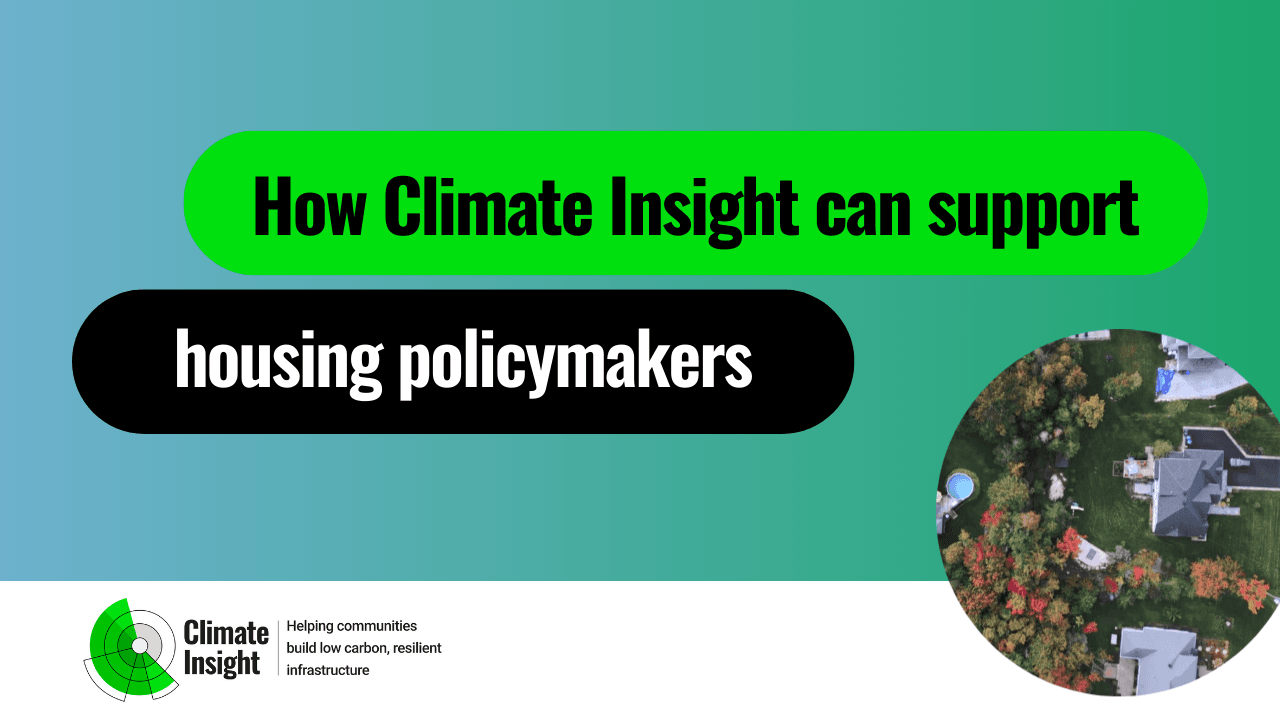 How Climate Insight can support

housing policymakers

Climate Insight

Helping communities build low carbon, resilient infrastructure